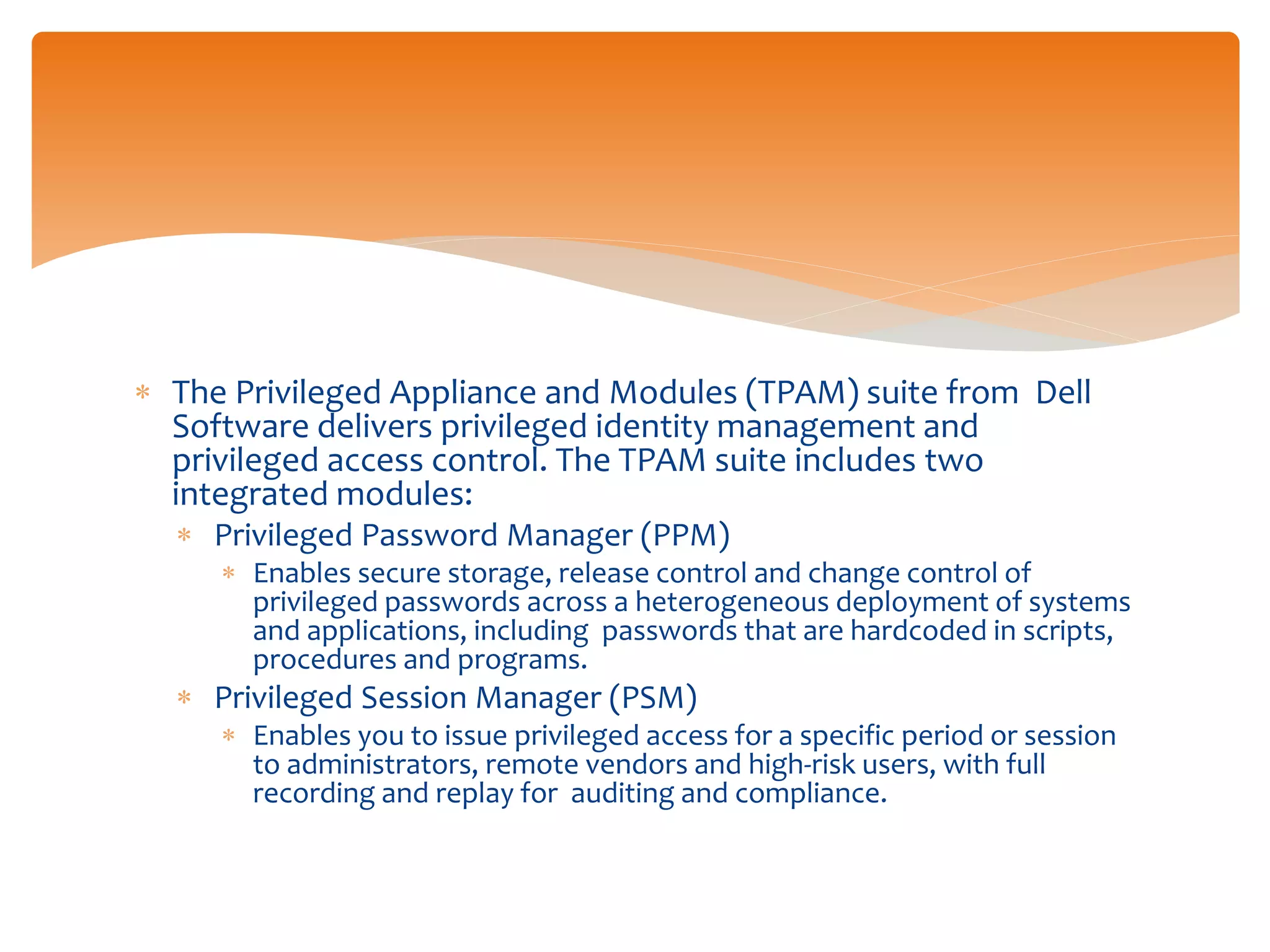 * The Privileged Appliance and Modules (TPAM) suite from Dell Software delivers privileged identity management and privileged access control. The TPAM suite includes two integrated modules:

* Privileged Password Manager (PPM)

* Enables secure storage, release control and change control of privileged passwords across a heterogeneous deployment of systems and applications, including passwords that are hardcoded in scripts, procedures and programs.

* Privileged Session Manager (PSM)

* Enables you to issue privileged access for a specific period or session to administrators, remote vendors and high-risk users, with full recording and replay for auditing and compliance.